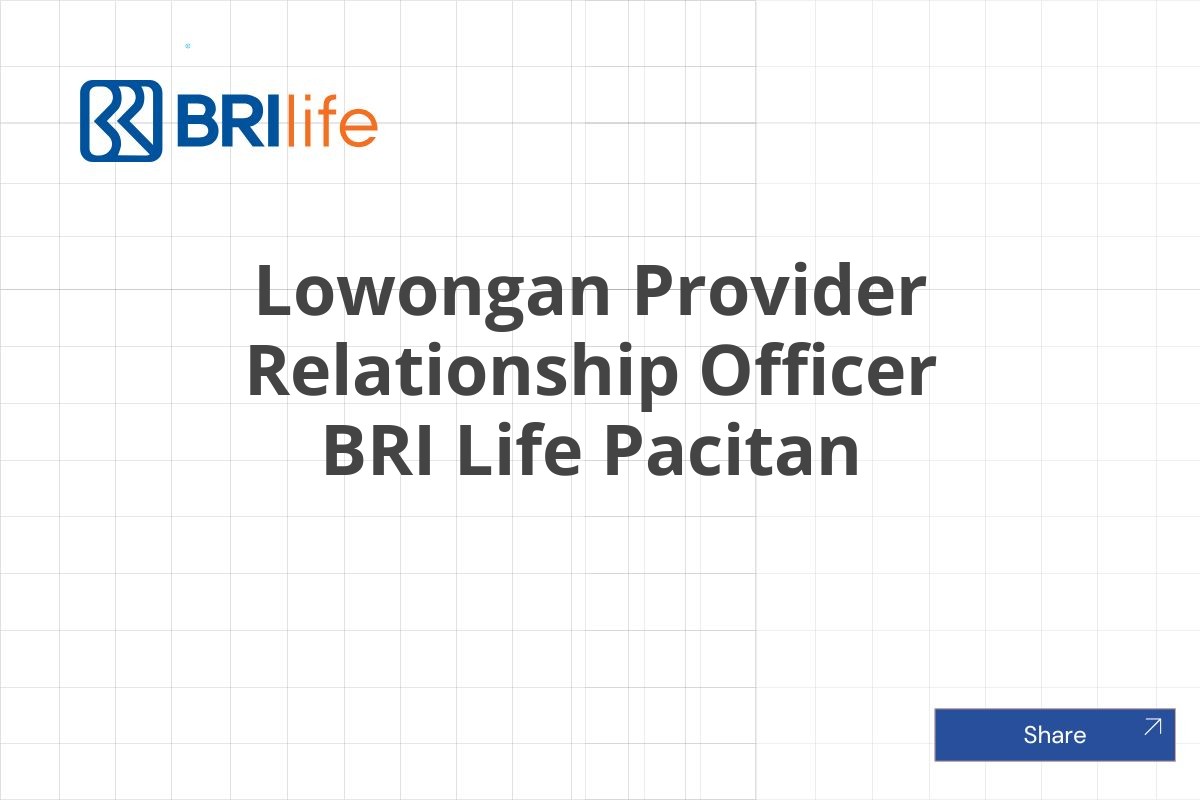 BRIlife

Lowongan Provider Relationship Officer BRI Life Pacitan

Share